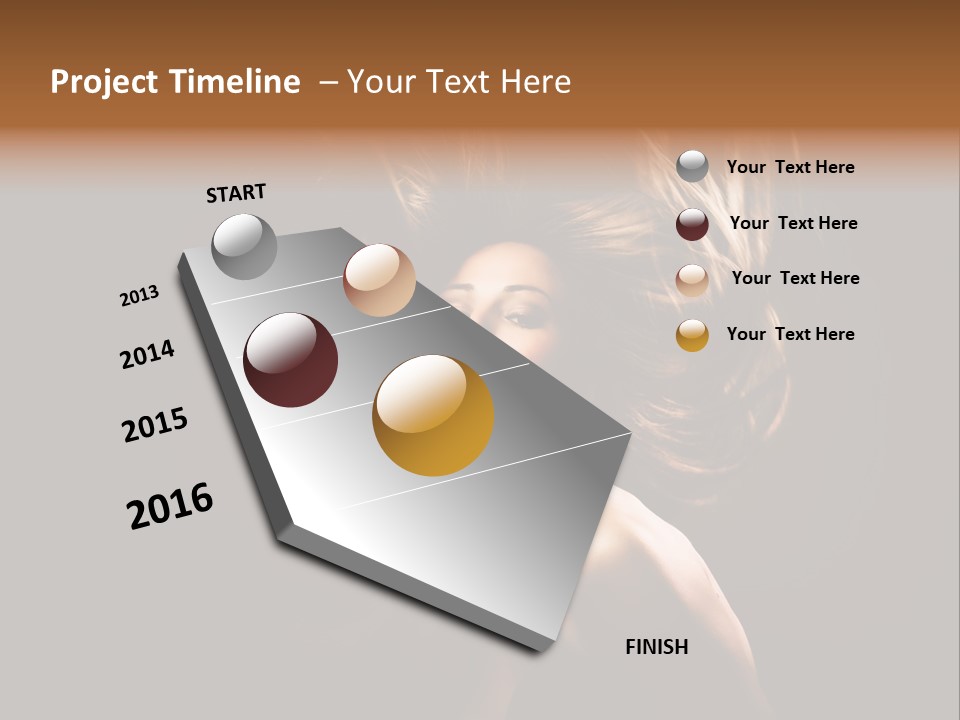 Project Timeline – Your Text Here

START

2013

2014

2015

2016

FINISH

Your Text Here

Your Text Here

Your Text Here

Your Text Here